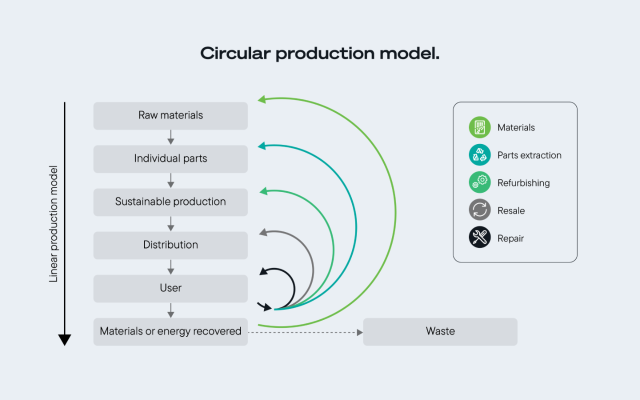 Circular production model.

Linear production model

Raw materials

Individual parts

Sustainable production

Distribution

User

Materials or energy recovered

Waste

Materials

Parts extraction

Refurbishing

Resale

Repair